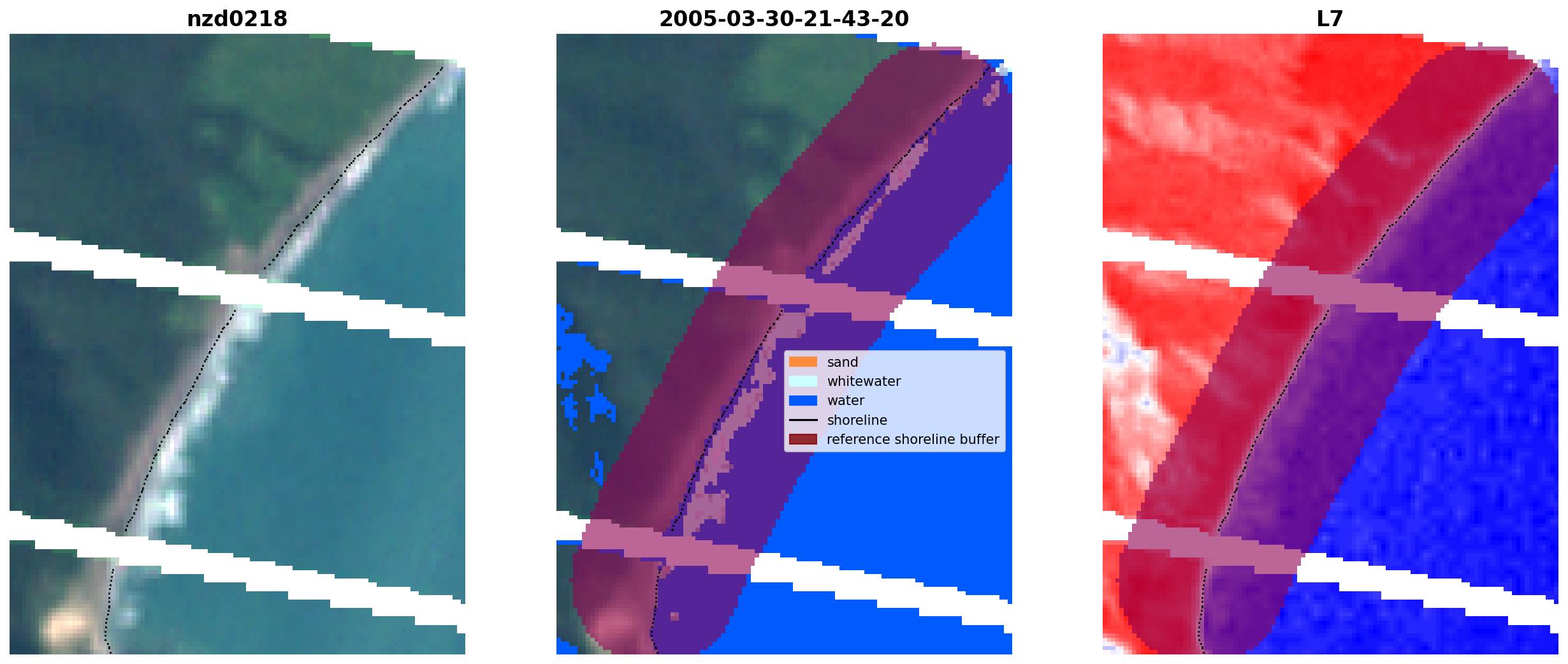 nzd0218

2005-03-30-21-43-20

sand
whitewater
water
shoreline
reference shoreline buffer

L7